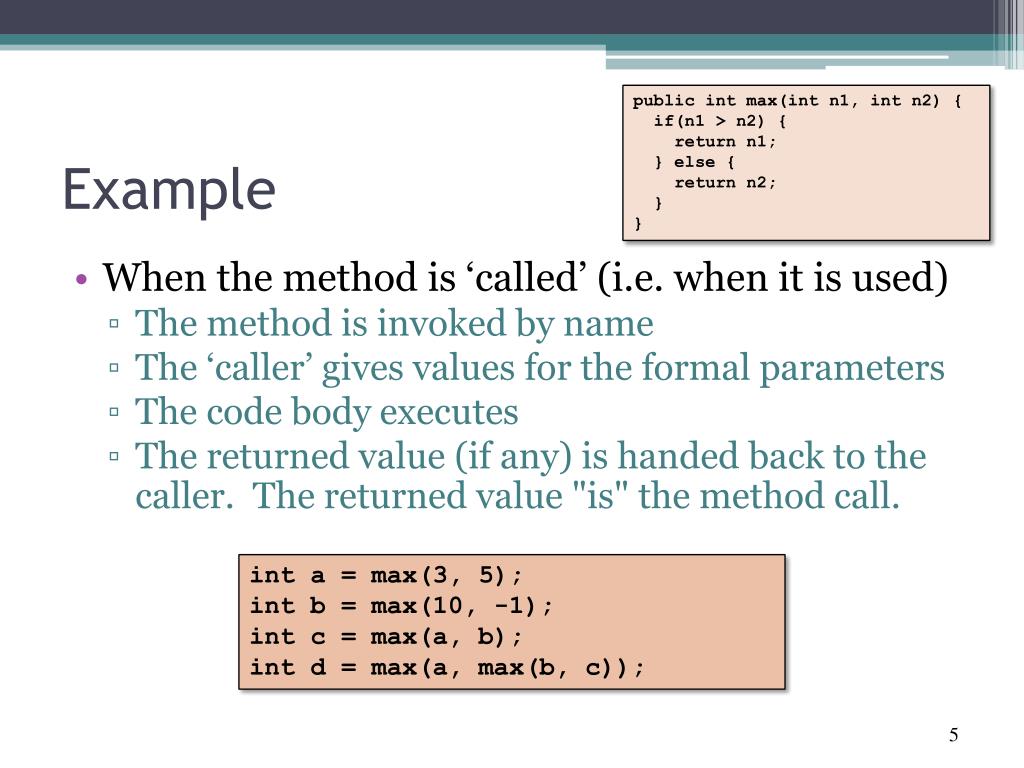 public int max(int n1, int n2) {
  if(n1 > n2) {
    return n1;
  } else {
    return n2;
  }
}

Example

• When the method is ‘called’ (i.e. when it is used)
▫ The method is invoked by name
▫ The ‘caller’ gives values for the formal parameters
▫ The code body executes
▫ The returned value (if any) is handed back to the caller.  The returned value "is" the method call.

int a = max(3, 5);
int b = max(10, -1);
int c = max(a, b);
int d = max(a, max(b, c));

5